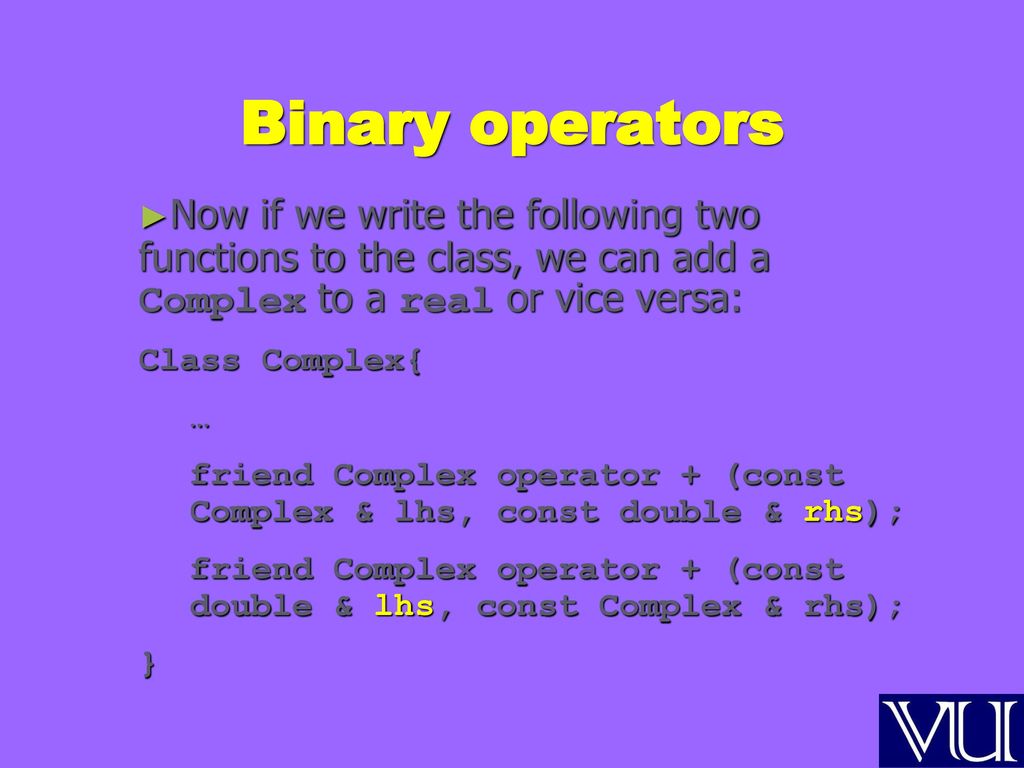 Binary operators

►Now if we write the following two functions to the class, we can add a Complex to a real or vice versa:

Class Complex{

…

friend Complex operator + (const Complex & lhs, const double & rhs);

friend Complex operator + (const double & lhs, const Complex & rhs);

}

VU